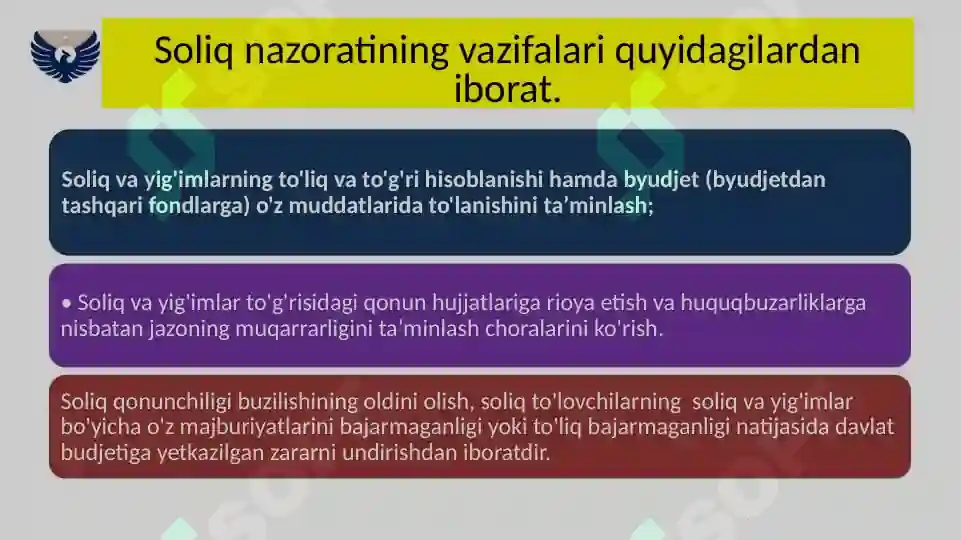 Soliq nazoratining vazifalari quyidagilardan iborat.

Soliq va yig'imlarning to'liq va to'g'ri hisoblanishi hamda byudjet (byudjetdan tashqari fondlarga) o'z muddatlarida to'lanishini ta’minlash;

• Soliq va yig'imlar to'g'risidagi qonun hujjatlariga rioya etish va huquqbuzarliklarga nisbatan jazoning muqarrarligini ta'minlash choralarini ko'rish.

Soliq qonunchiligi buzilishining oldini olish, soliq to'lovchilarning soliq va yig'imlar bo'yicha o'z majburiyatlarini bajarmaganligi yoki to'liq bajarmaganligi natijasida davlat budjetiga yetkazilgan zararni undirishdan iboratdir.